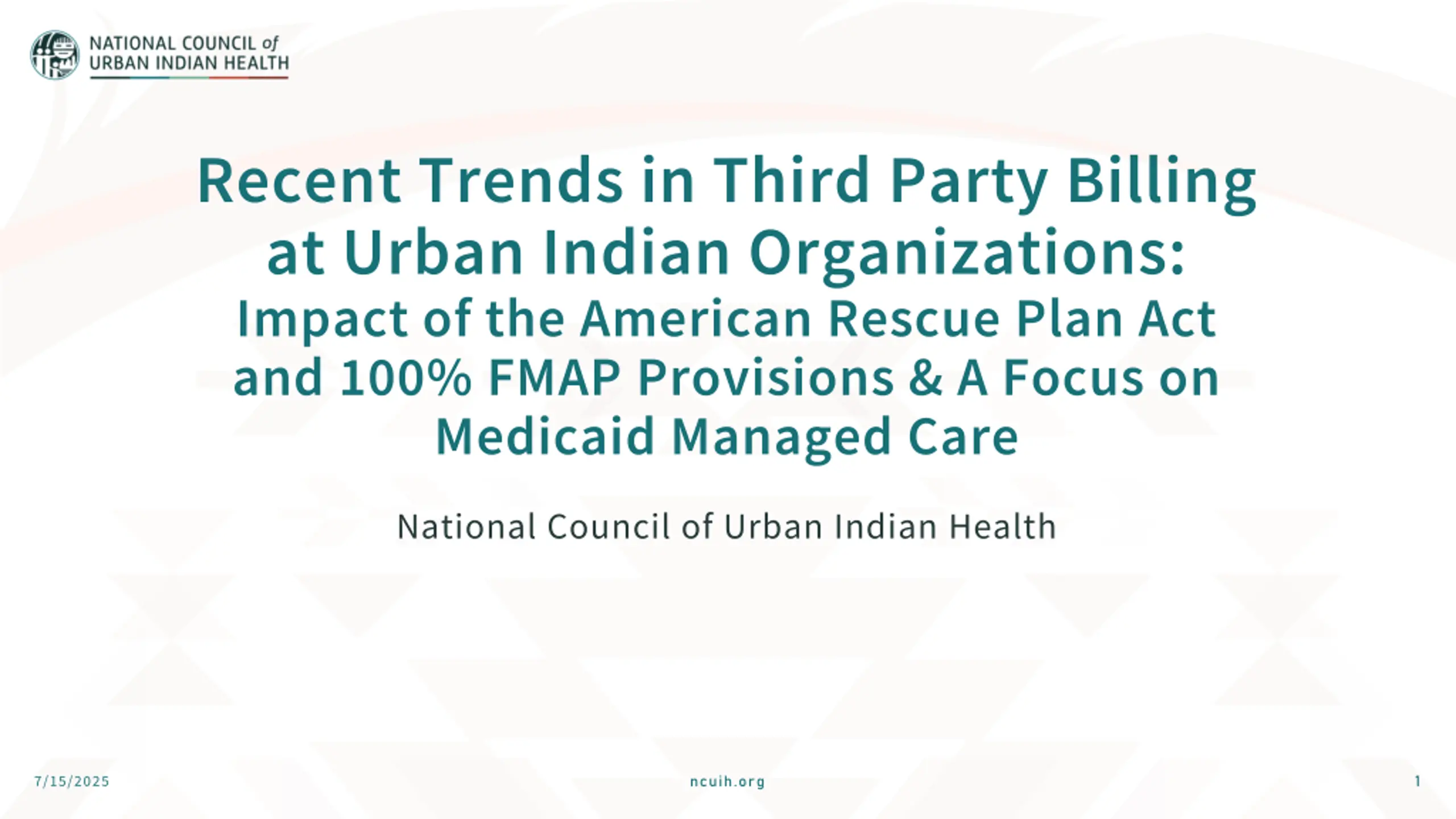 NATIONAL COUNCIL of URBAN INDIAN HEALTH

Recent Trends in Third Party Billing at Urban Indian Organizations: Impact of the American Rescue Plan Act and 100% FMAP Provisions & A Focus on Medicaid Managed Care

National Council of Urban Indian Health

7/15/2025

ncuih.org

1